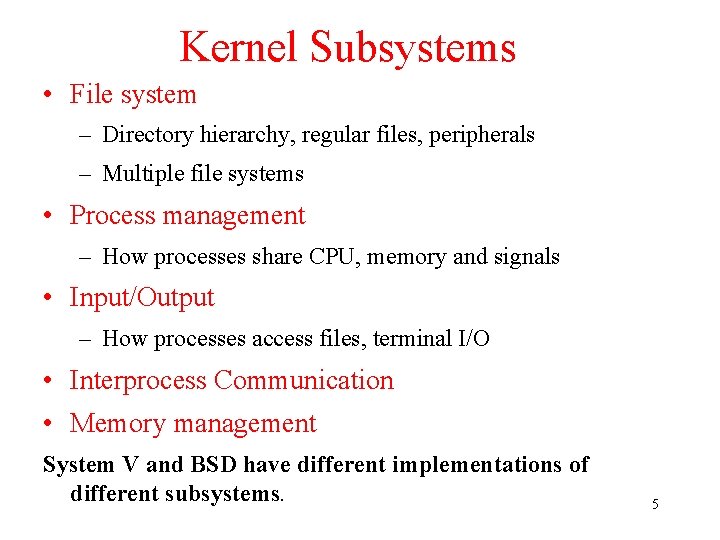 Kernel Subsystems

• File system
  – Directory hierarchy, regular files, peripherals
  – Multiple file systems
• Process management
  – How processes share CPU, memory and signals
• Input/Output
  – How processes access files, terminal I/O
• Interprocess Communication
• Memory management

System V and BSD have different implementations of different subsystems.

5